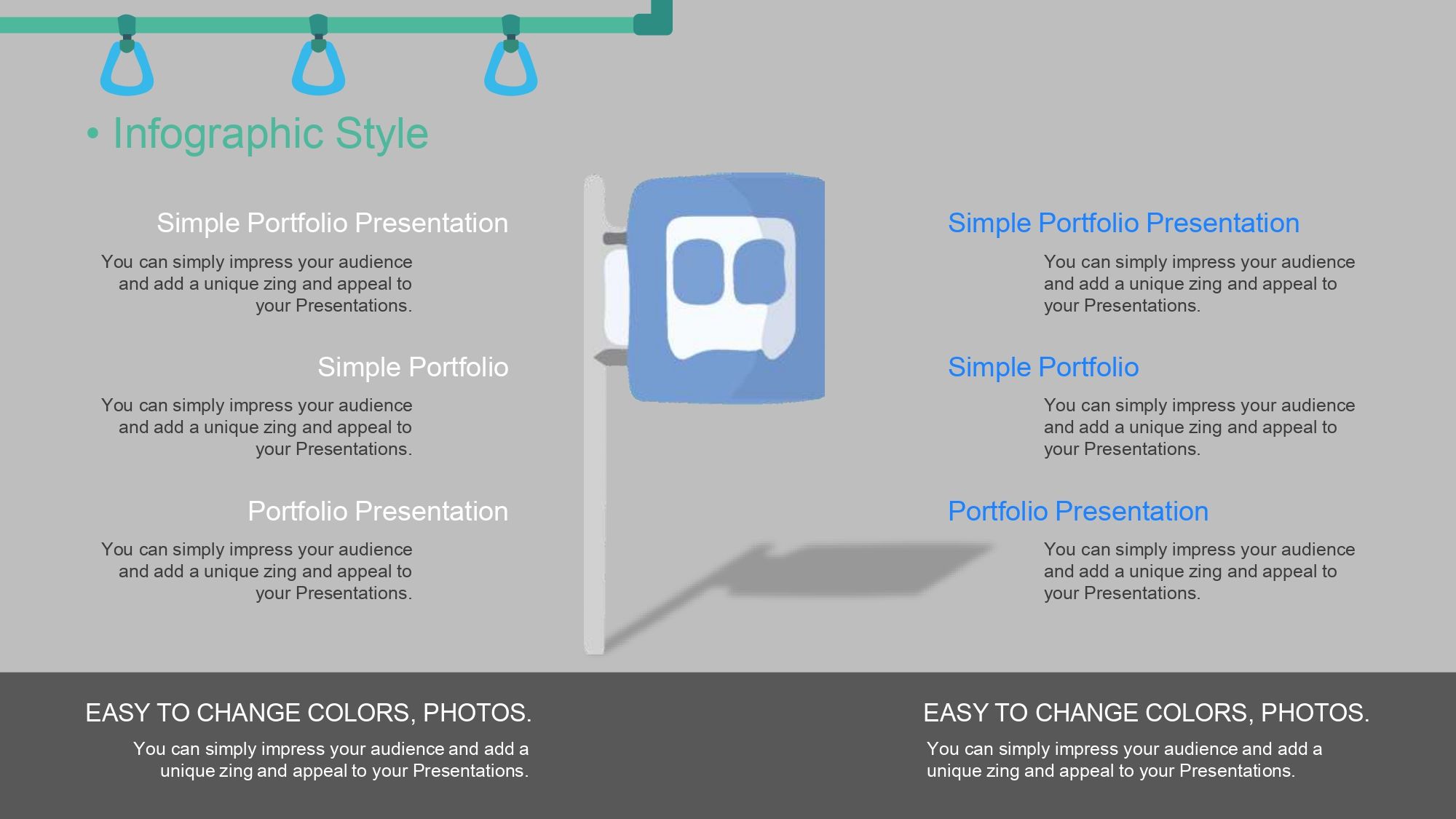 • Infographic Style

Simple Portfolio Presentation

You can simply impress your audience and add a unique zing and appeal to your Presentations.

Simple Portfolio

You can simply impress your audience and add a unique zing and appeal to your Presentations.

Portfolio Presentation

You can simply impress your audience and add a unique zing and appeal to your Presentations.

Simple Portfolio Presentation

You can simply impress your audience and add a unique zing and appeal to your Presentations.

Simple Portfolio

You can simply impress your audience and add a unique zing and appeal to your Presentations.

Portfolio Presentation

You can simply impress your audience and add a unique zing and appeal to your Presentations.

EASY TO CHANGE COLORS, PHOTOS.

You can simply impress your audience and add a unique zing and appeal to your Presentations.

EASY TO CHANGE COLORS, PHOTOS.

You can simply impress your audience and add a unique zing and appeal to your Presentations.